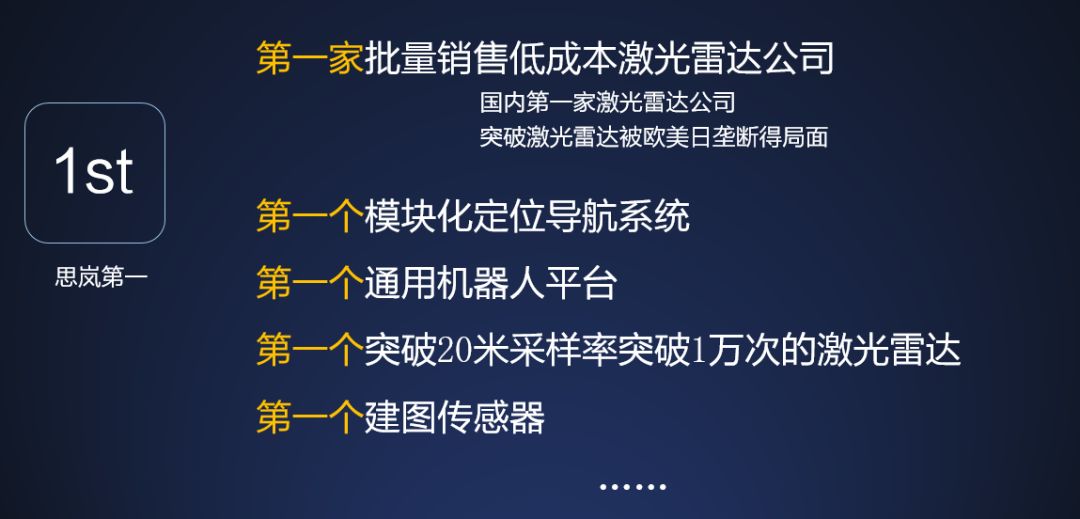 1st

思岚第一

第一家批量销售低成本激光雷达公司

国内第一家激光雷达公司
突破激光雷达被欧美日垄断得局面

第一个模块化定位导航系统

第一个通用机器人平台

第一个突破20米采样率突破1万次的激光雷达

第一个建图传感器

……